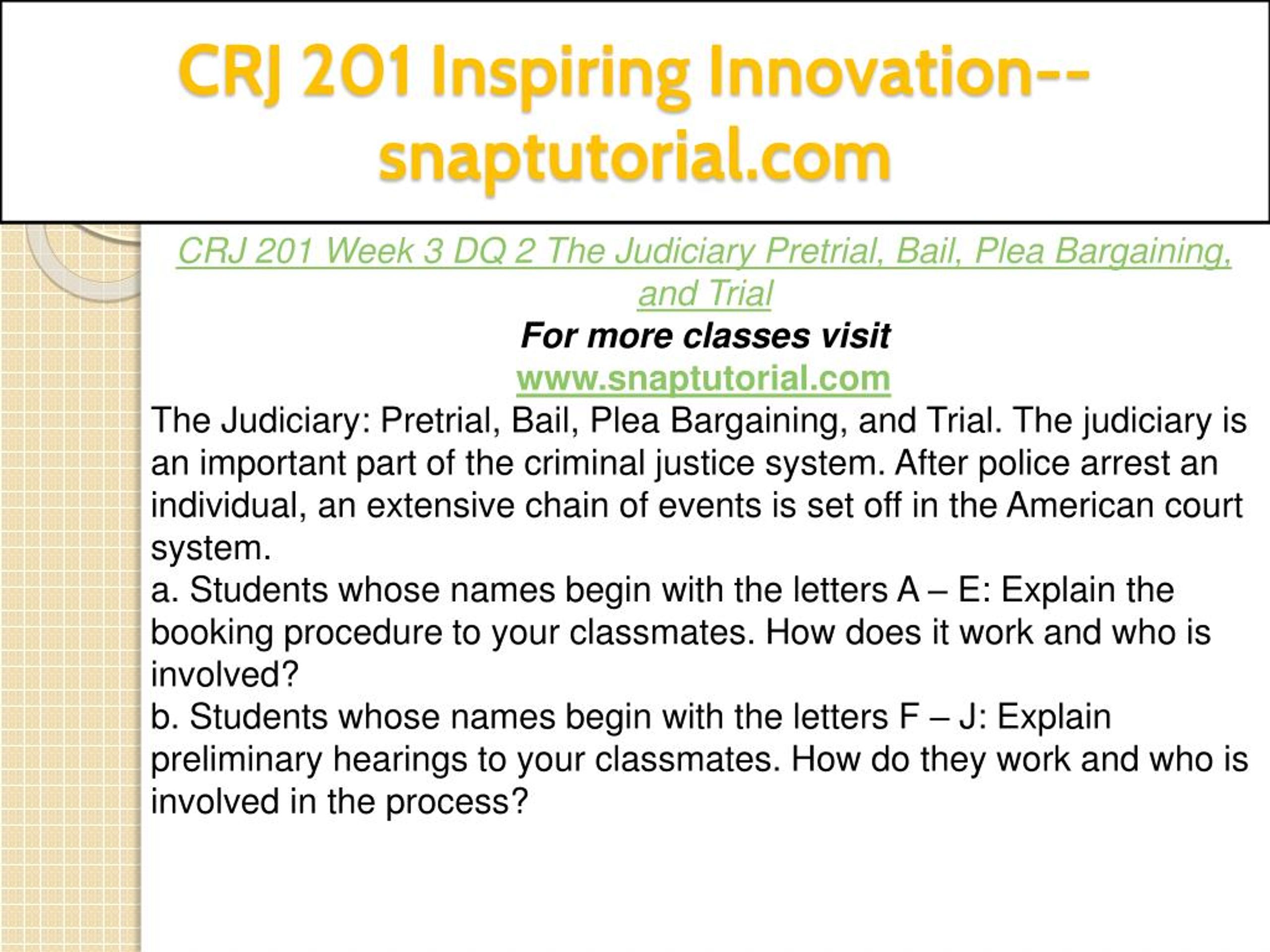 CRJ 201 Inspiring Innovation--snaptutorial.com

CRJ 201 Week 3 DQ 2 The Judiciary Pretrial, Bail, Plea Bargaining, and Trial

For more classes visit
www.snaptutorial.com

The Judiciary: Pretrial, Bail, Plea Bargaining, and Trial. The judiciary is an important part of the criminal justice system. After police arrest an individual, an extensive chain of events is set off in the American court system.

a. Students whose names begin with the letters A – E: Explain the booking procedure to your classmates. How does it work and who is involved?

b. Students whose names begin with the letters F – J: Explain preliminary hearings to your classmates. How do they work and who is involved in the process?